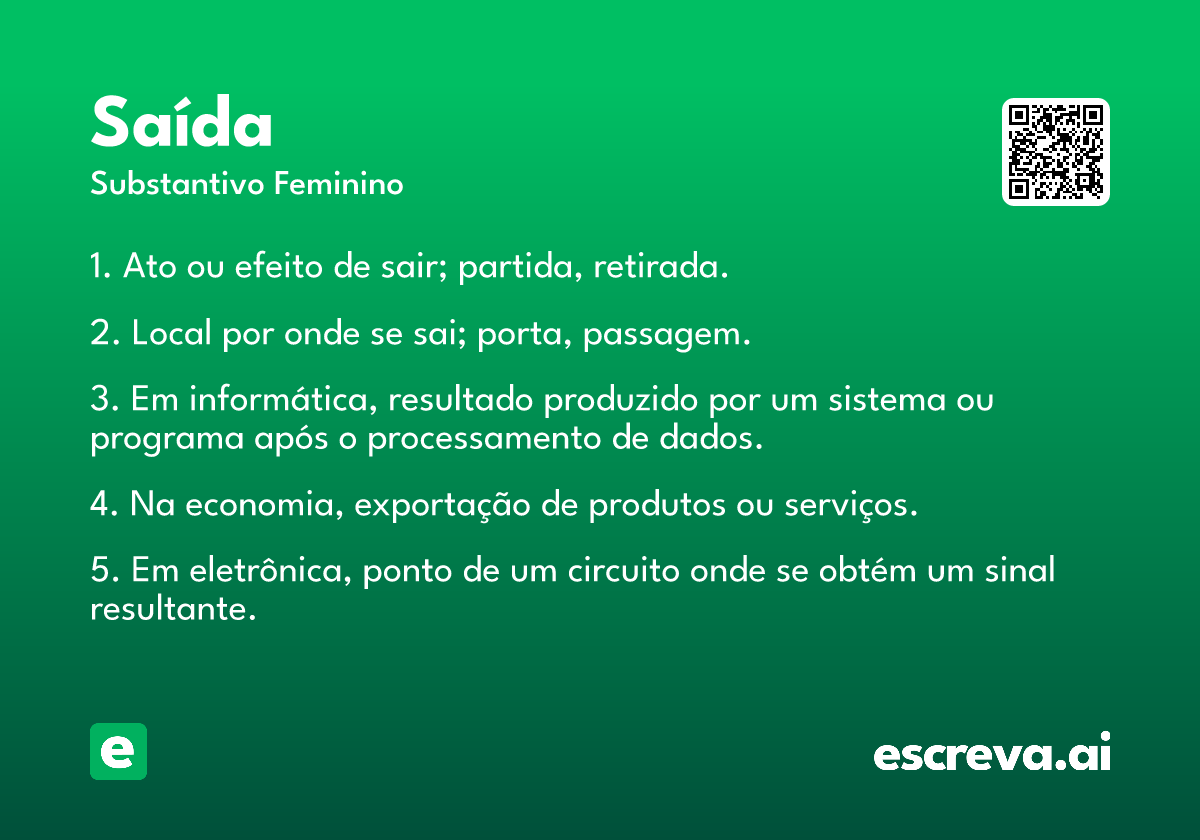 Saída
Substantivo Feminino

1. Ato ou efeito de sair; partida, retirada.

2. Local por onde se sai; porta, passagem.

3. Em informática, resultado produzido por um sistema ou programa após o processamento de dados.

4. Na economia, exportação de produtos ou serviços.

5. Em eletrônica, ponto de um circuito onde se obtém um sinal resultante.

e

escreva.ai